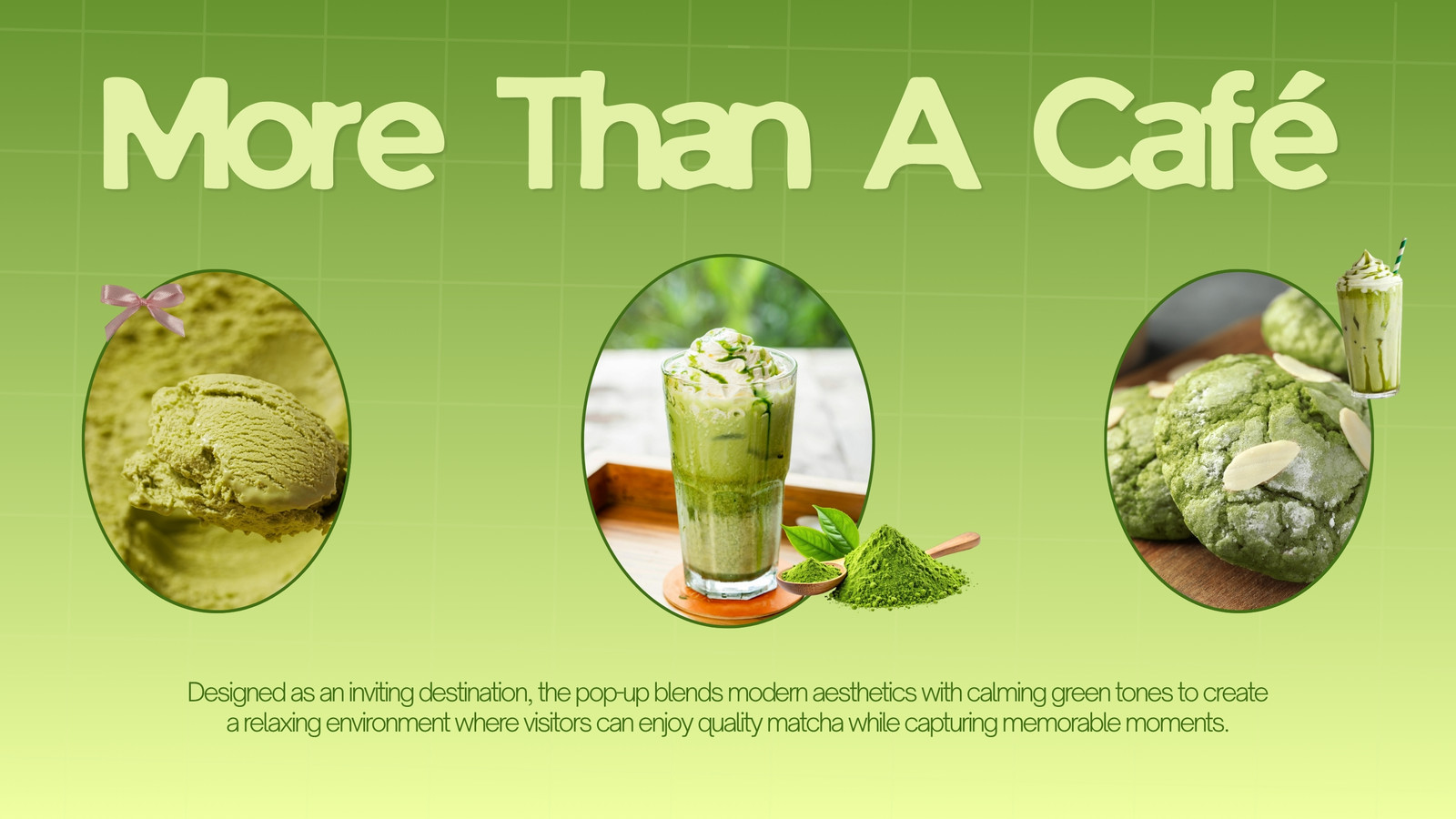 More Than A Café

Designed as an inviting destination, the pop-up blends modern aesthetics with calming green tones to create a relaxing environment where visitors can enjoy quality matcha while capturing memorable moments.